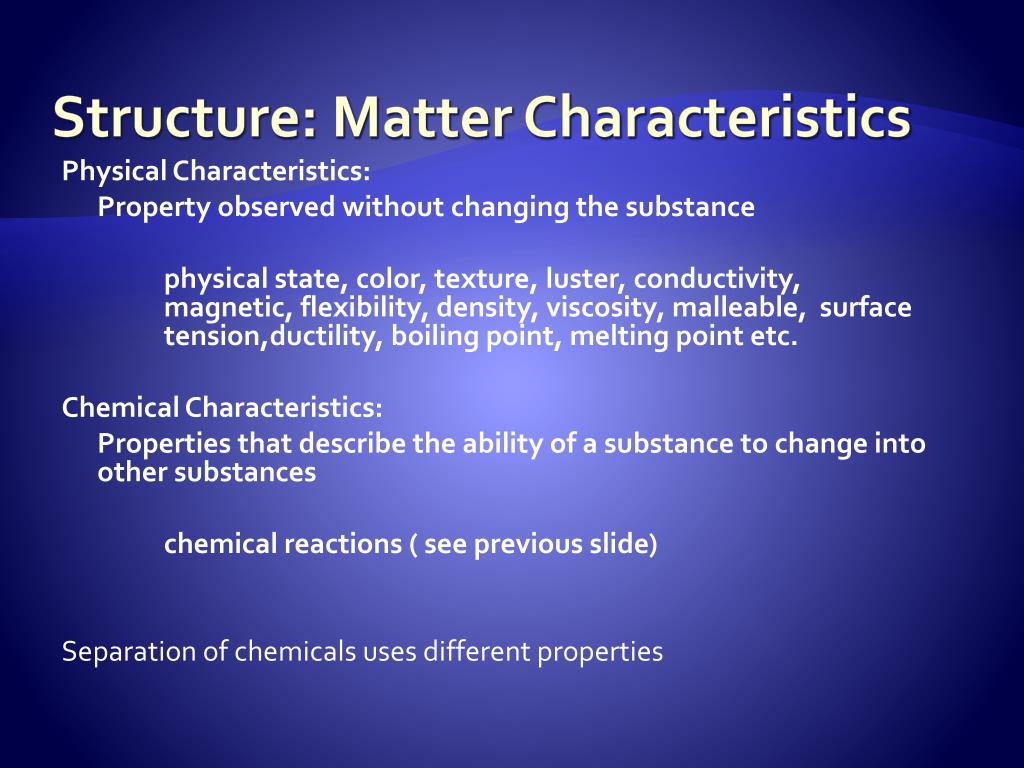 Structure: Matter Characteristics

Physical Characteristics:

Property observed without changing the substance

physical state, color, texture, luster, conductivity, magnetic, flexibility, density, viscosity, malleable, surface tension,ductility, boiling point, melting point etc.

Chemical Characteristics:

Properties that describe the ability of a substance to change into other substances

chemical reactions ( see previous slide)

Separation of chemicals uses different properties